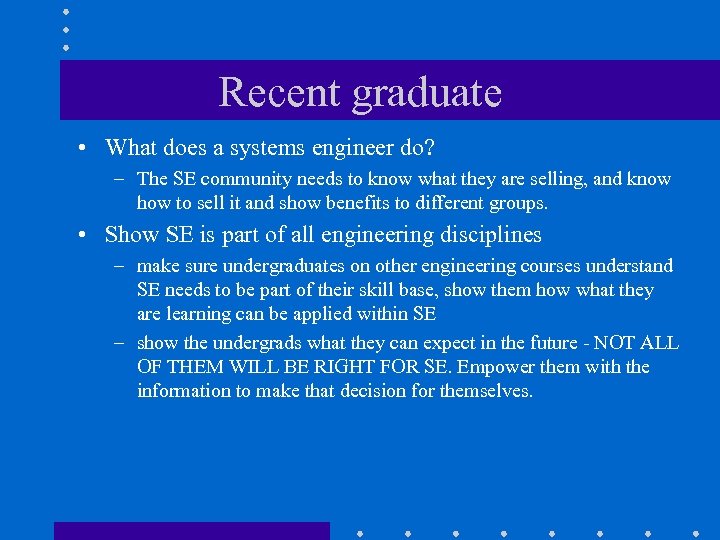 Recent graduate

• What does a systems engineer do?

– The SE community needs to know what they are selling, and know how to sell it and show benefits to different groups.

• Show SE is part of all engineering disciplines

– make sure undergraduates on other engineering courses understand SE needs to be part of their skill base, show them how what they are learning can be applied within SE

– show the undergrads what they can expect in the future - NOT ALL OF THEM WILL BE RIGHT FOR SE. Empower them with the information to make that decision for themselves.